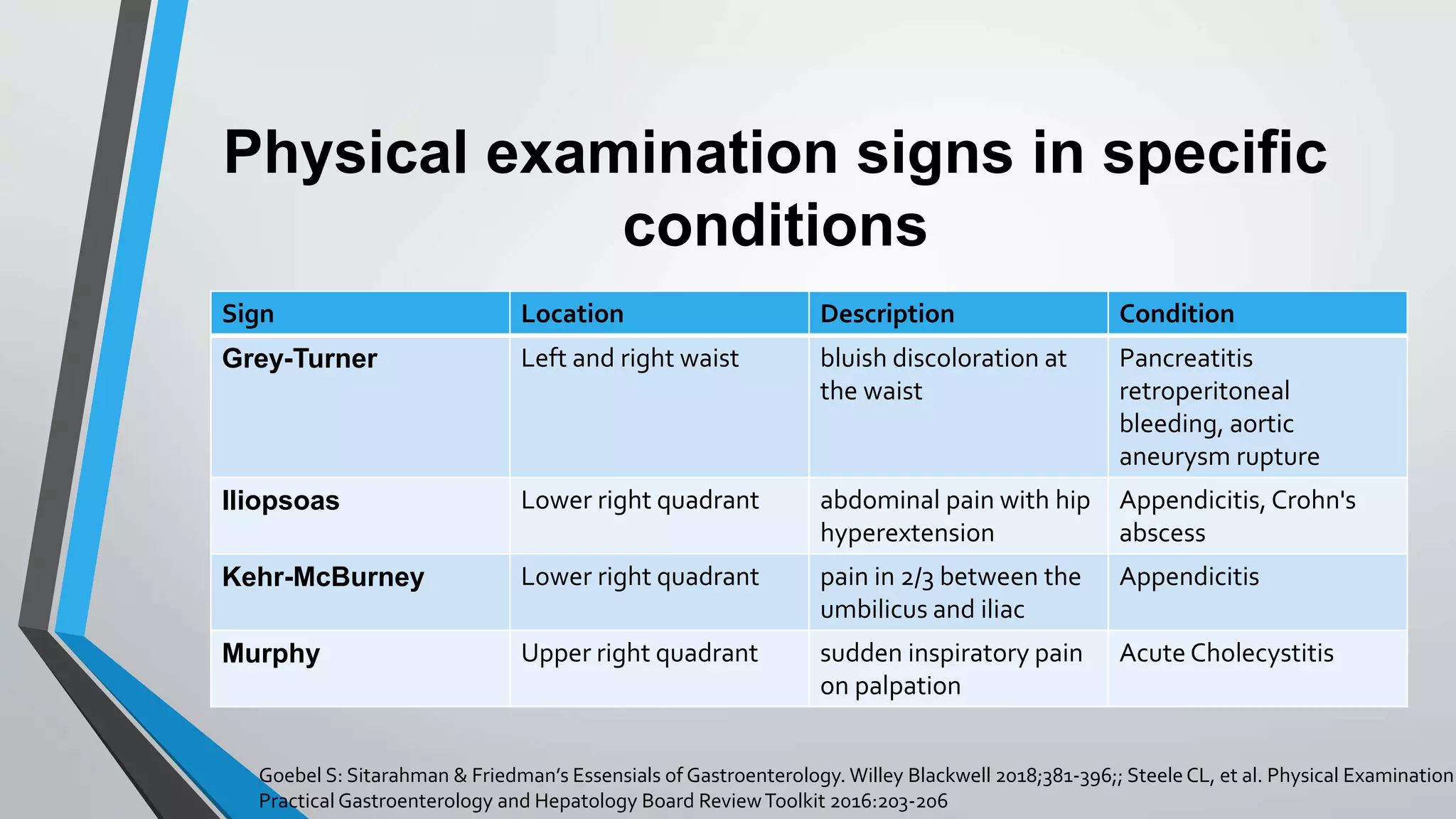 Physical examination signs in specific conditions

| Sign | Location | Description | Condition |
|---|---|---|---|
| Grey-Turner | Left and right waist | bluish discoloration at the waist | Pancreatitis retroperitoneal bleeding, aortic aneurysm rupture |
| Iliopsoas | Lower right quadrant | abdominal pain with hip hyperextension | Appendicitis, Crohn's abscess |
| Kehr-McBurney | Lower right quadrant | pain in 2/3 between the umbilicus and iliac | Appendicitis |
| Murphy | Upper right quadrant | sudden inspiratory pain on palpation | Acute Cholecystitis |

Goebel S: Sitarahman & Friedman's Essensials of Gastroenterology. Willey Blackwell 2018;381-396;; Steele CL, et al. Physical Examination Practical Gastroenterology and Hepatology Board Review Toolkit 2016:203-206